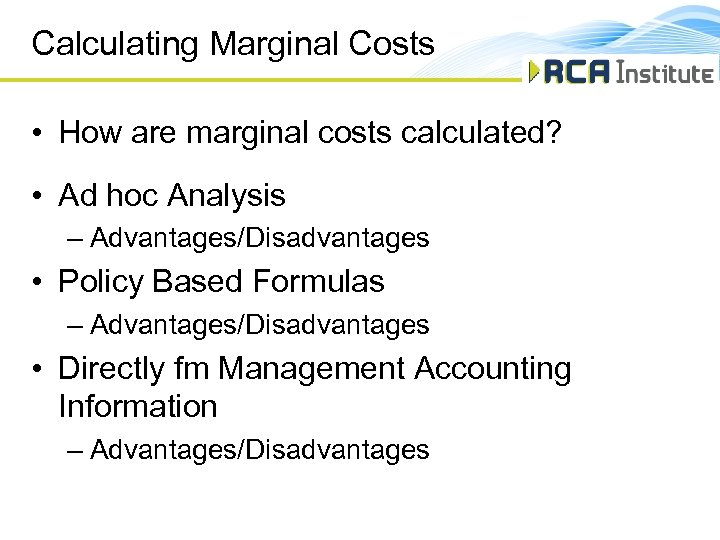 Calculating Marginal Costs

RCA Institute

• How are marginal costs calculated?

• Ad hoc Analysis
– Advantages/Disadvantages
• Policy Based Formulas
– Advantages/Disadvantages
• Directly fm Management Accounting Information
– Advantages/Disadvantages